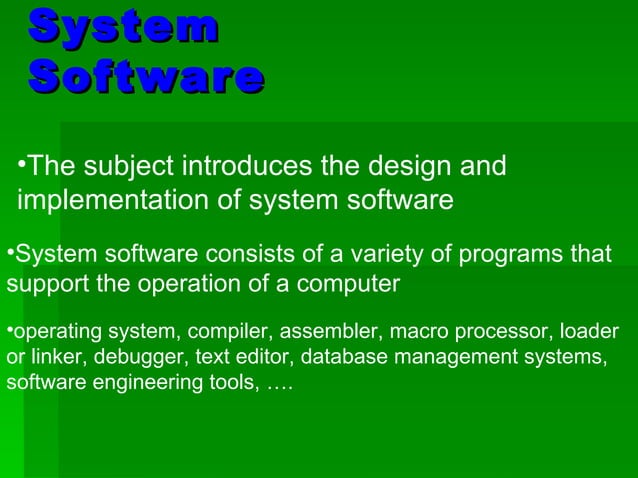 System Software

•The subject introduces the design and implementation of system software

•System software consists of a variety of programs that support the operation of a computer

•operating system, compiler, assembler, macro processor, loader or linker, debugger, text editor, database management systems, software engineering tools, ….